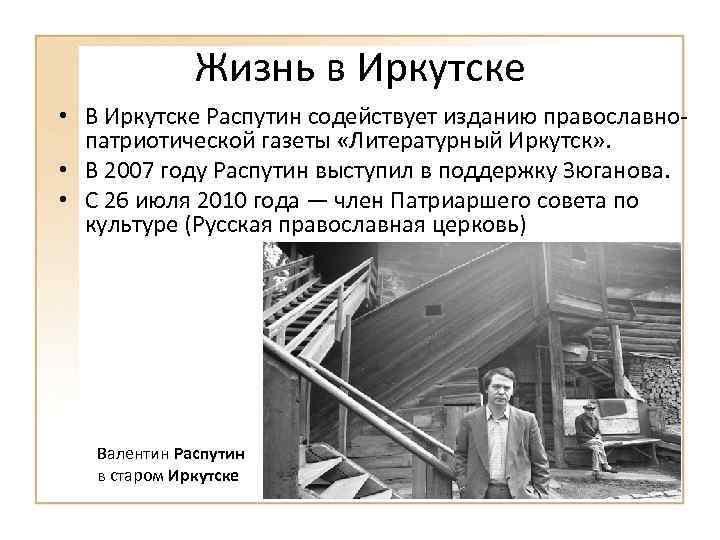 Жизнь в Иркутске

• В Иркутске Распутин содействует изданию православно-патриотической газеты «Литературный Иркутск».
• В 2007 году Распутин выступил в поддержку Зюганова.
• С 26 июля 2010 года — член Патриаршего совета по культуре (Русская православная церковь)

Валентин Распутин в старом Иркутске